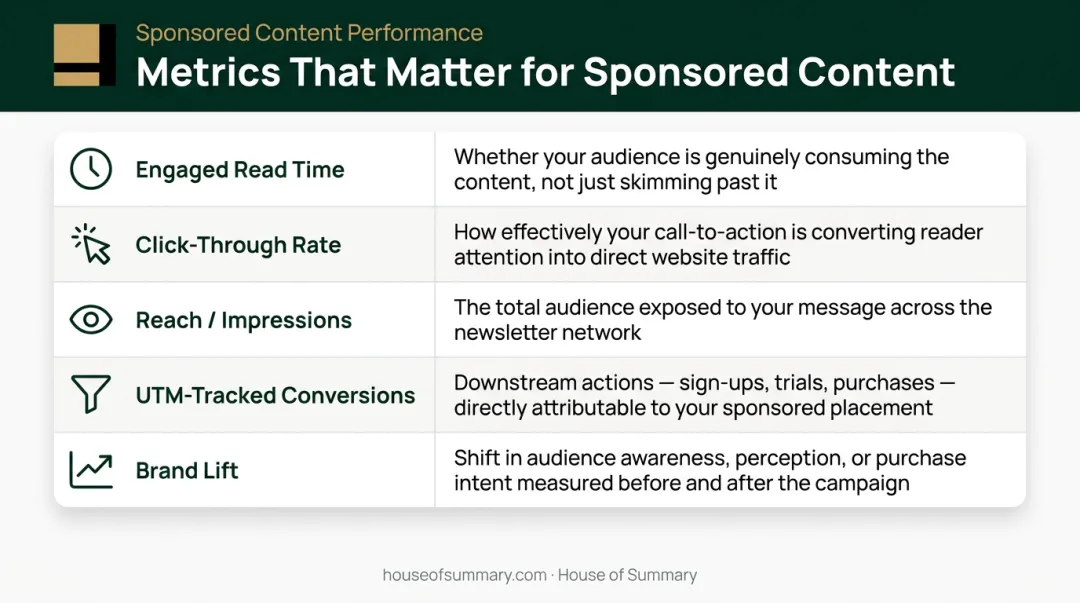 Sponsored Content Performance

Metrics That Matter for Sponsored Content

| | |
|---|---|
| Engaged Read Time | Whether your audience is genuinely consuming the content, not just skimming past it |
| Click-Through Rate | How effectively your call-to-action is converting reader attention into direct website traffic |
| Reach / Impressions | The total audience exposed to your message across the newsletter network |
| UTM-Tracked Conversions | Downstream actions — sign-ups, trials, purchases — directly attributable to your sponsored placement |
| Brand Lift | Shift in audience awareness, perception, or purchase intent measured before and after the campaign |

houseofsummary.com · House of Summary